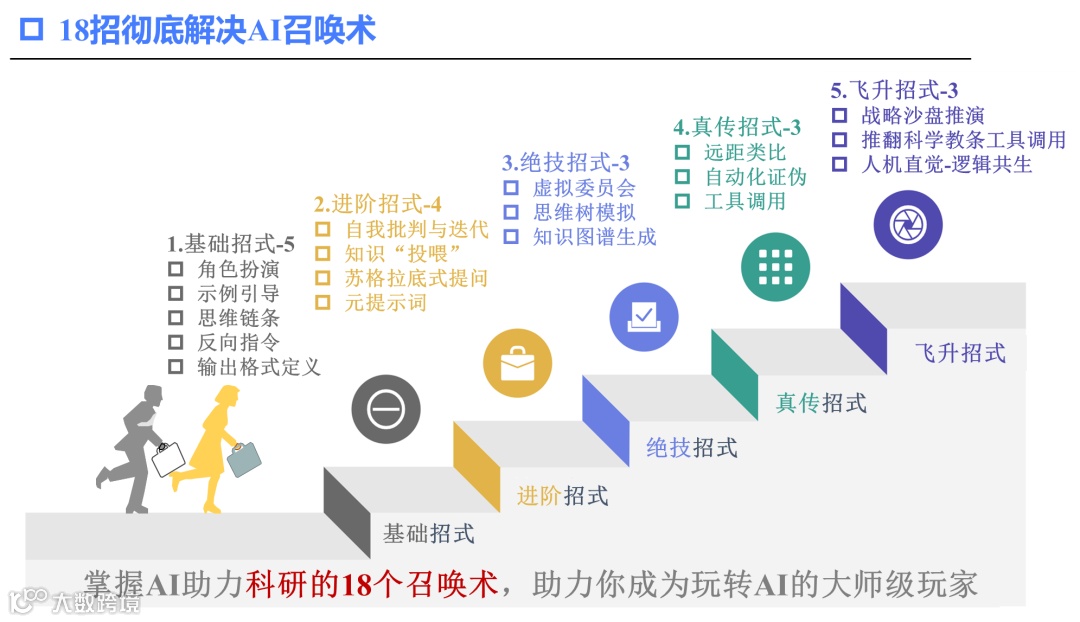 □ 18招彻底解决AI召唤术

1.基础招式-5
□ 角色扮演
□ 示例引导
□ 思维链条
□ 反向指令
□ 输出格式定义

2.进阶招式-4
□ 自我批判与迭代
□ 知识“投喂”
□ 苏格拉底式提问
□ 元提示词

3.绝技招式-3
□ 虚拟委员会
□ 思维树模拟
□ 知识图谱生成

4.真传招式-3
□ 远距类比
□ 自动化证伪
□ 工具调用

5.飞升招式-3
□ 战略沙盘推演
□ 推翻科学教条工具调用
□ 人机直觉-逻辑共生

基础招式
进阶招式
绝技招式
真传招式
飞升招式

掌握AI助力科研的18个召唤术，助力你成为玩转AI的大师级玩家

大数跨境